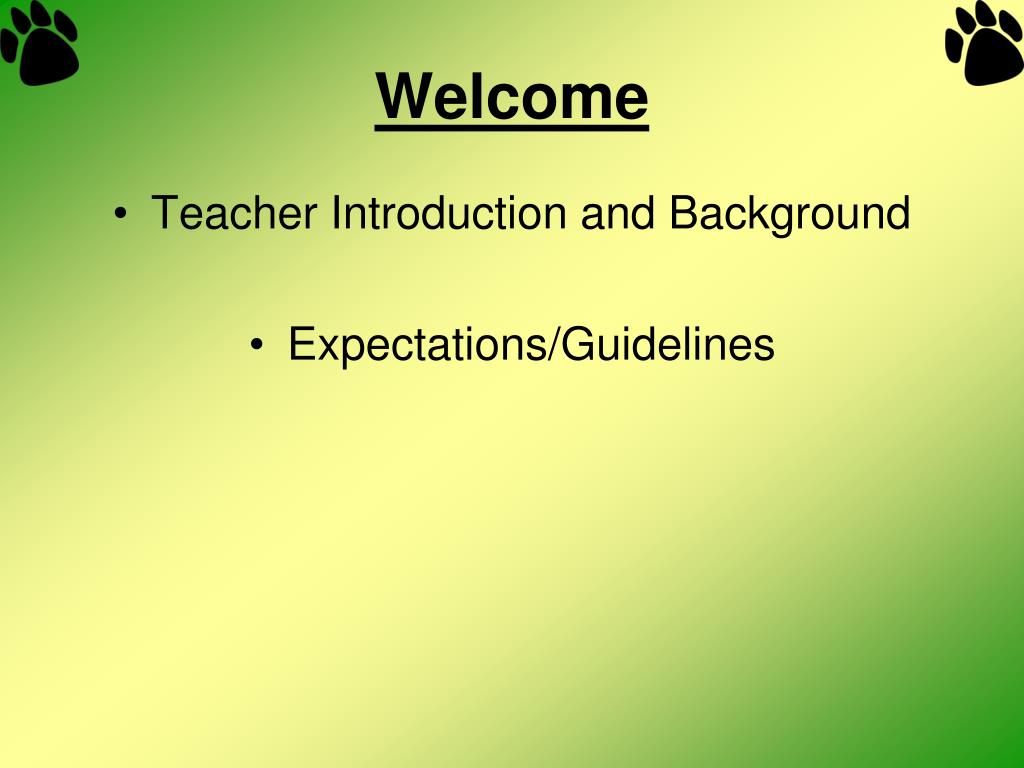 Welcome

• Teacher Introduction and Background

• Expectations/Guidelines